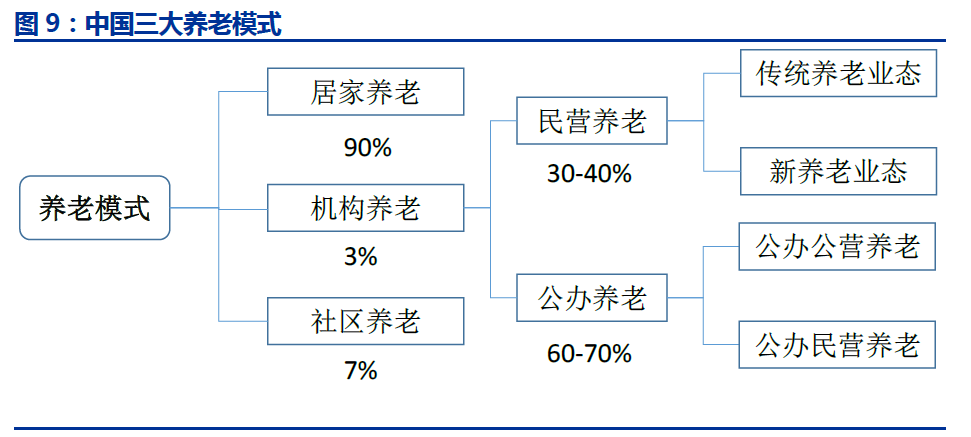 图 9：中国三大养老模式

养老模式

居家养老
90%

机构养老
3%

社区养老
7%

民营养老
30-40%

公办养老
60-70%

传统养老业态

新养老业态

公办公营养老

公办民营养老